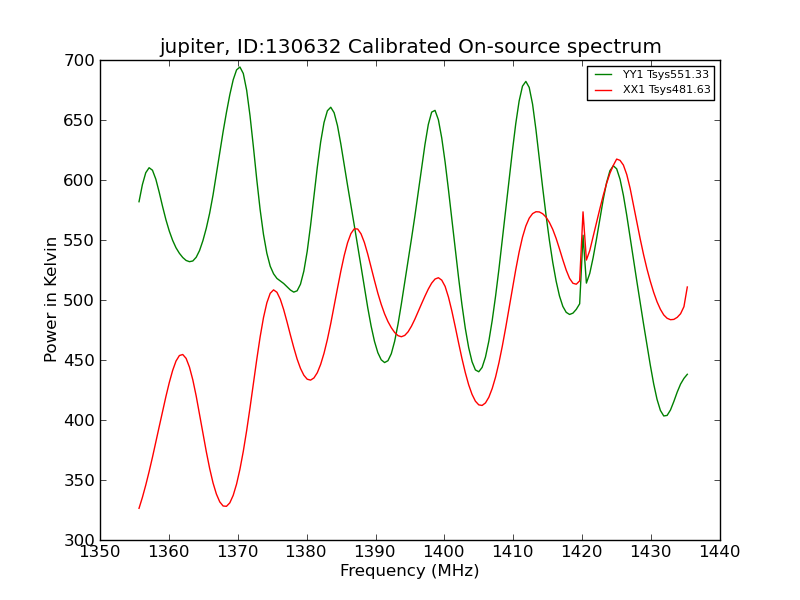 jupiter, ID:130632 Calibrated On-source spectrum

YY1 Tsys551.33
XX1 Tsys481.63

Power in Kelvin

700
650
600
550
500
450
400
350
300

1350 1360 1370 1380 1390 1400 1410 1420 1430 1440

Frequency (MHz)